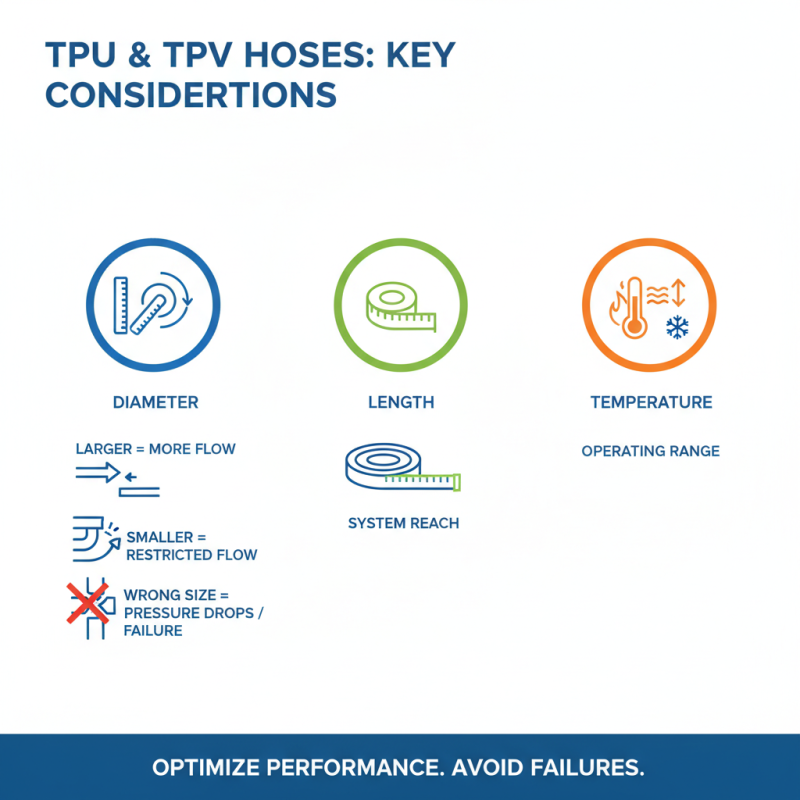 TPU & TPV HOSES: KEY CONSIDERTIONS

DIAMETER

LARGER = MORE FLOW

SMALLER = RESTRICTED FLOW

WRONG SIZE = PRESSURE DROPS / FAILURE

LENGTH

SYSTEM REACH

TEMPERATURE

OPERATING RANGE

OPTIMIZE PERFORMANCE. AVOID FAILURES.